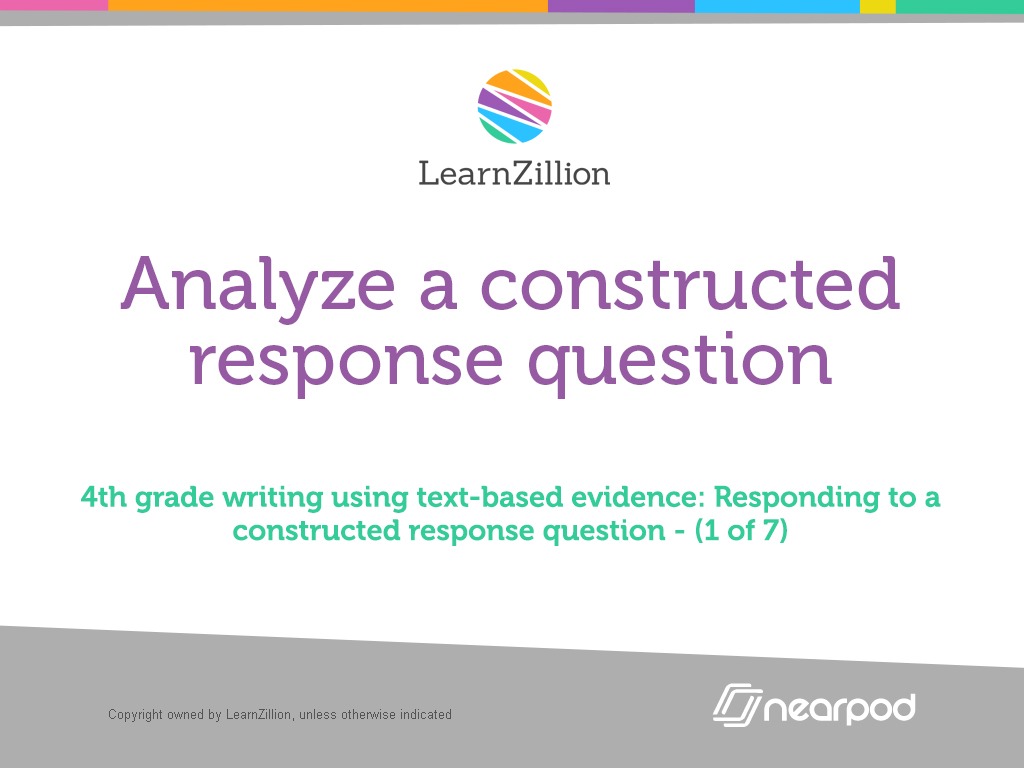 LearnZillion

Analyze a constructed response question

4th grade writing using text-based evidence: Responding to a constructed response question - (1 of 7)

Copyright owned by LearnZillion, unless otherwise indicated

nearpod